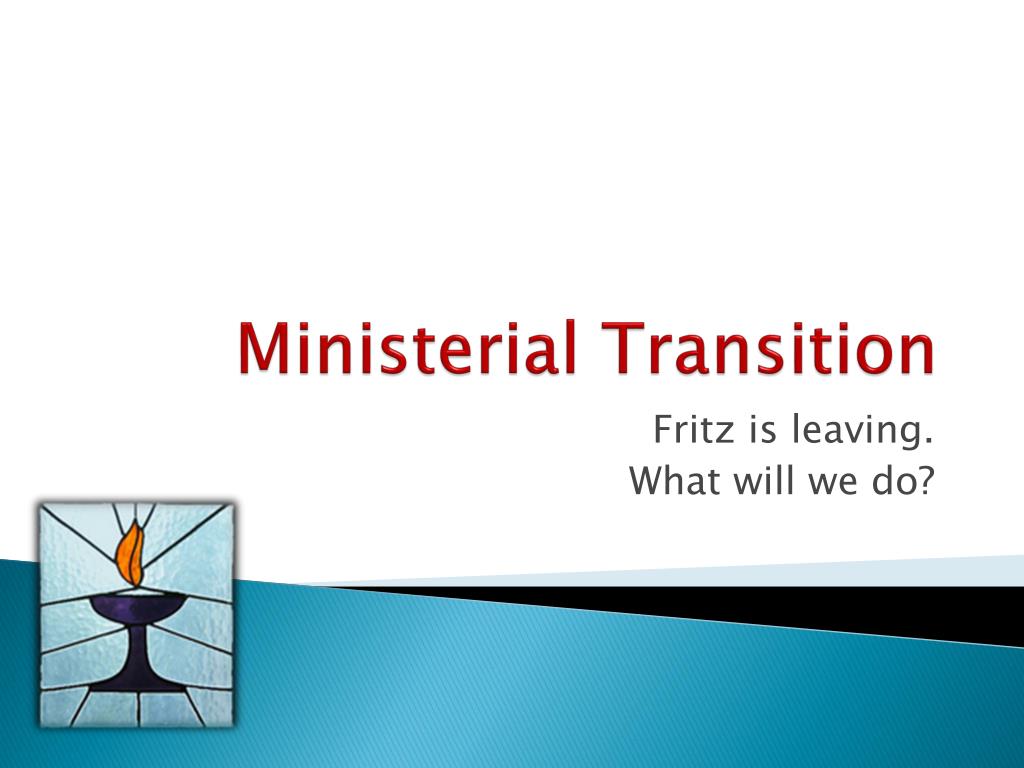 Ministerial Transition

Fritz is leaving.
What will we do?